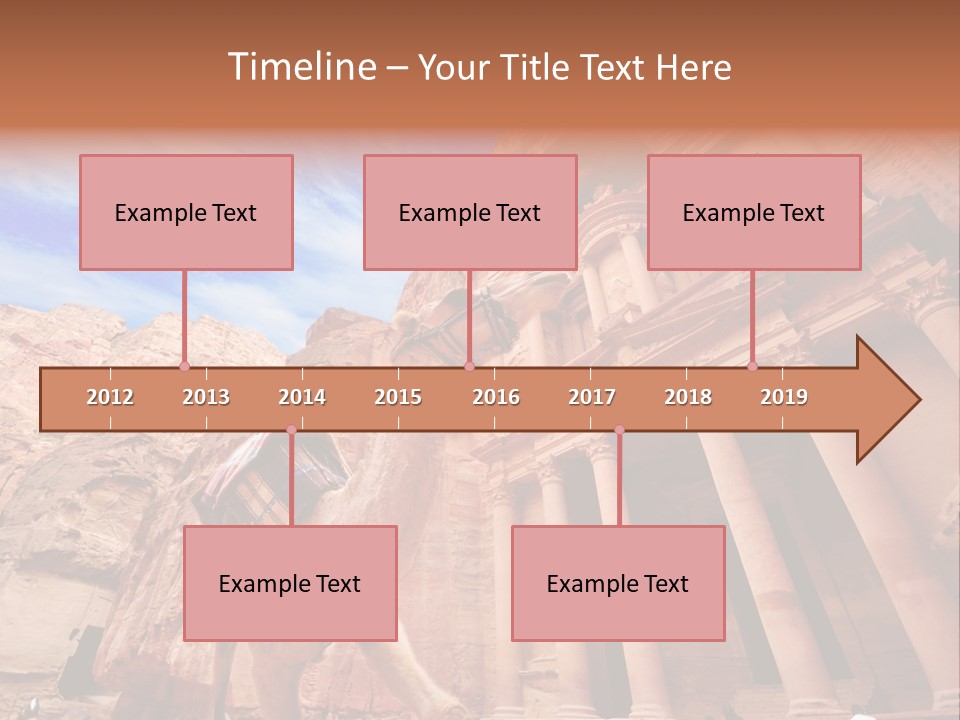 Timeline – Your Title Text Here

Example Text

Example Text

Example Text

2012 2013 2014 2015 2016 2017 2018 2019

Example Text

Example Text